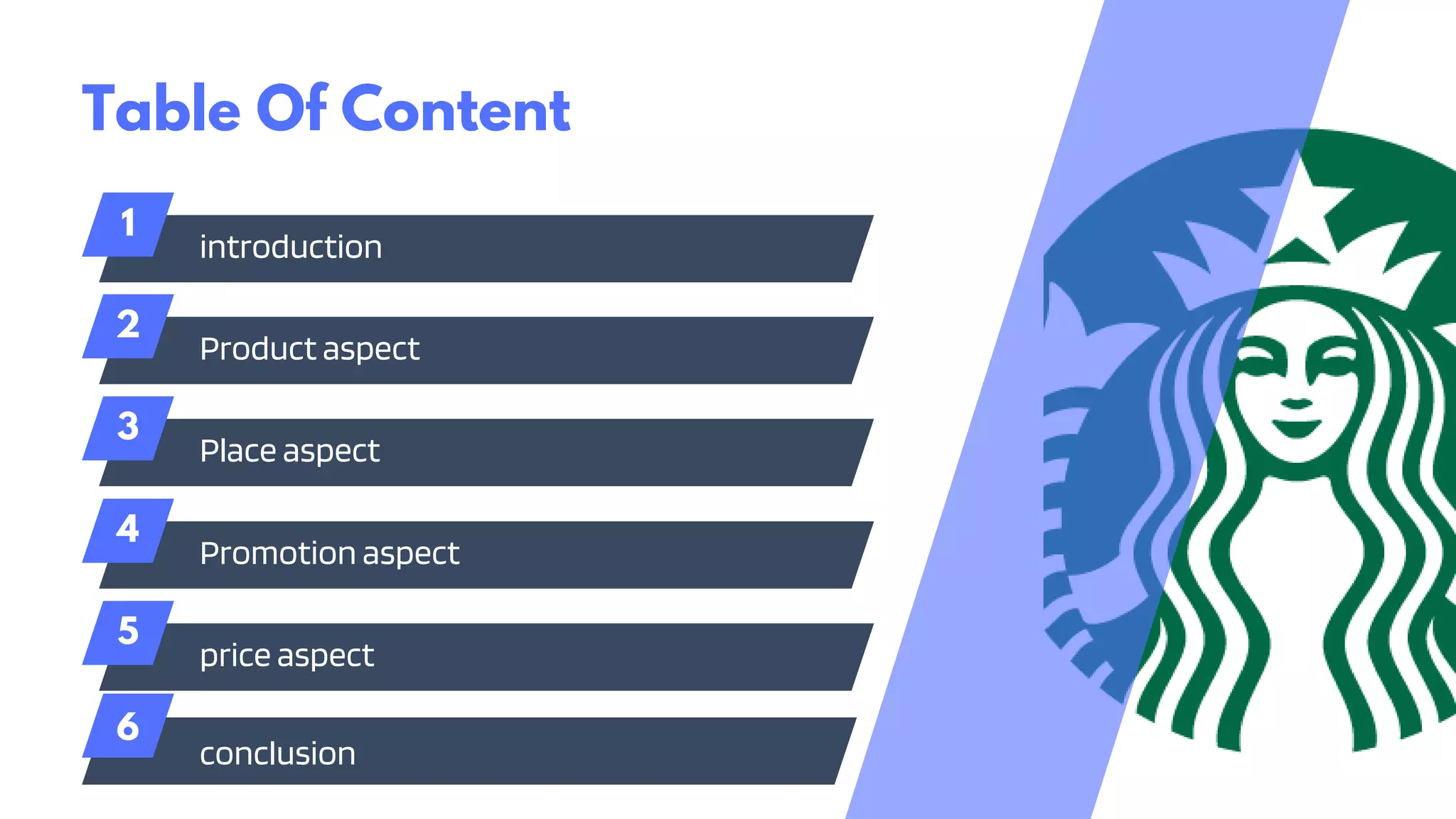 Table Of Content

1 introduction

2 Product aspect

3 Place aspect

4 Promotion aspect

5 price aspect

6 conclusion